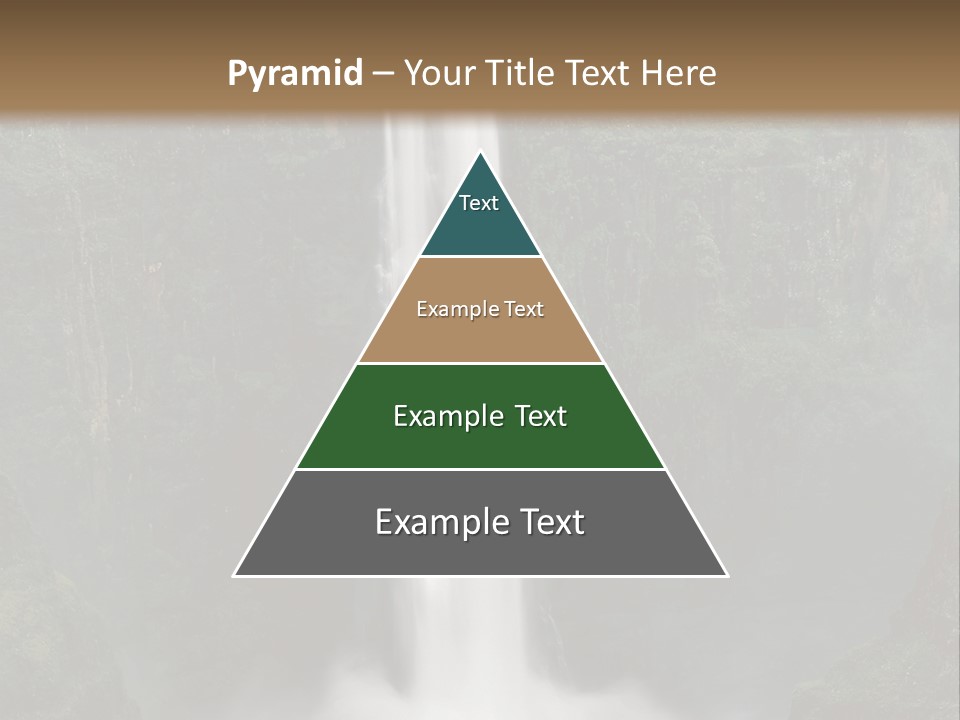 Pyramid – Your Title Text Here

Text

Example Text

Example Text

Example Text